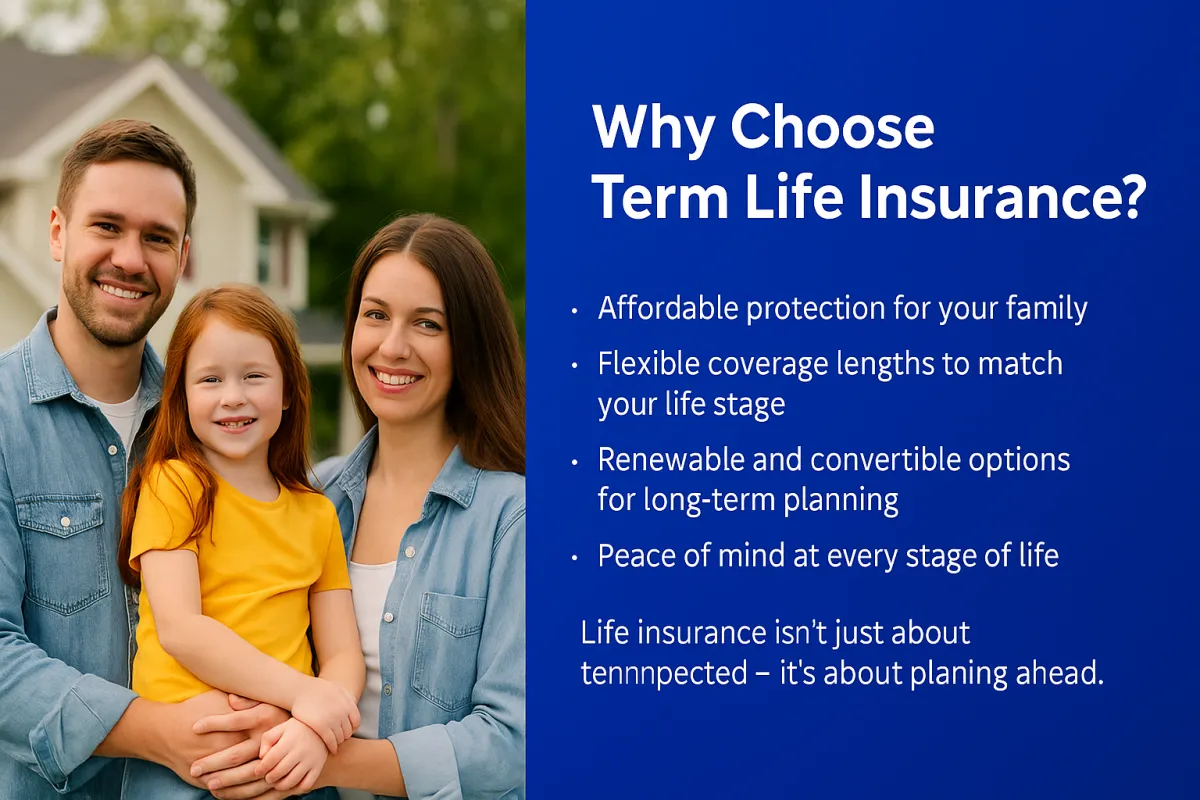 Why Choose Term Life Insurance?

• Affordable protection for your family
• Flexible coverage lengths to match your life stage
• Renewable and convertible options for long-term planning
• Peace of mind at every stage of life

Life insurance isn't just about tennnpected – it's about planing ahead.